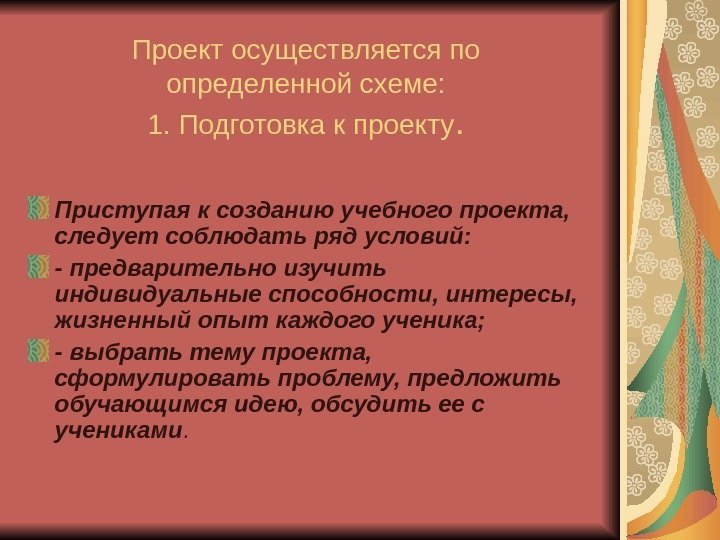 Проект осуществляется по определенной схеме:
1. Подготовка к проекту.

Приступая к созданию учебного проекта, следует соблюдать ряд условий:

- предварительно изучить индивидуальные способности, интересы, жизненный опыт каждого ученика;

- выбрать тему проекта, сформулировать проблему, предложить обучающимся идею, обсудить ее с учениками.